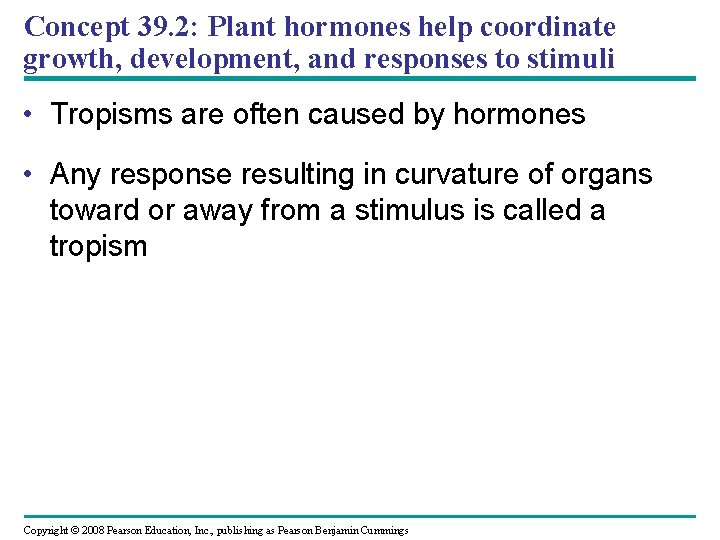 Concept 39.2: Plant hormones help coordinate growth, development, and responses to stimuli

• Tropisms are often caused by hormones

• Any response resulting in curvature of organs toward or away from a stimulus is called a tropism

Copyright © 2008 Pearson Education, Inc., publishing as Pearson Benjamin Cummings